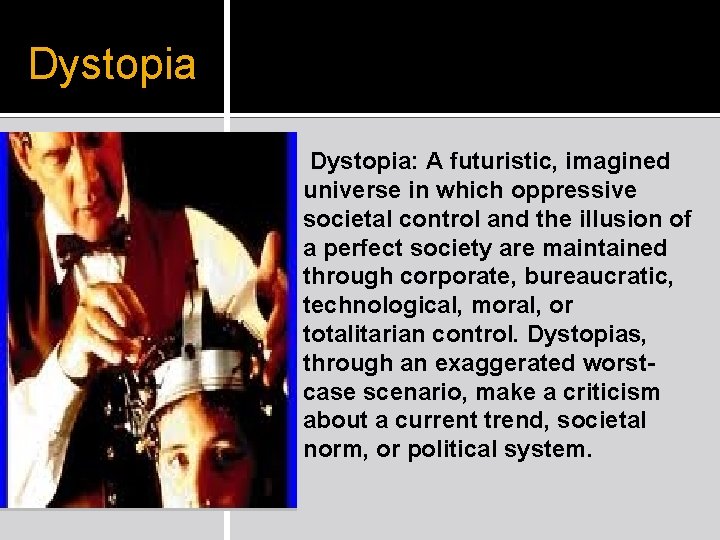 Dystopia

Dystopia: A futuristic, imagined universe in which oppressive societal control and the illusion of a perfect society are maintained through corporate, bureaucratic, technological, moral, or totalitarian control. Dystopias, through an exaggerated worst-case scenario, make a criticism about a current trend, societal norm, or political system.